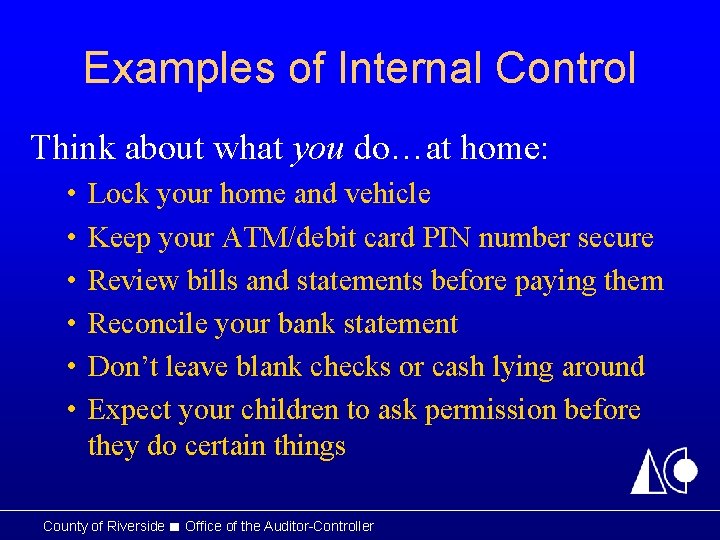 Examples of Internal Control

Think about what you do…at home:

• Lock your home and vehicle
• Keep your ATM/debit card PIN number secure
• Review bills and statements before paying them
• Reconcile your bank statement
• Don't leave blank checks or cash lying around
• Expect your children to ask permission before they do certain things

County of Riverside ■ Office of the Auditor-Controller